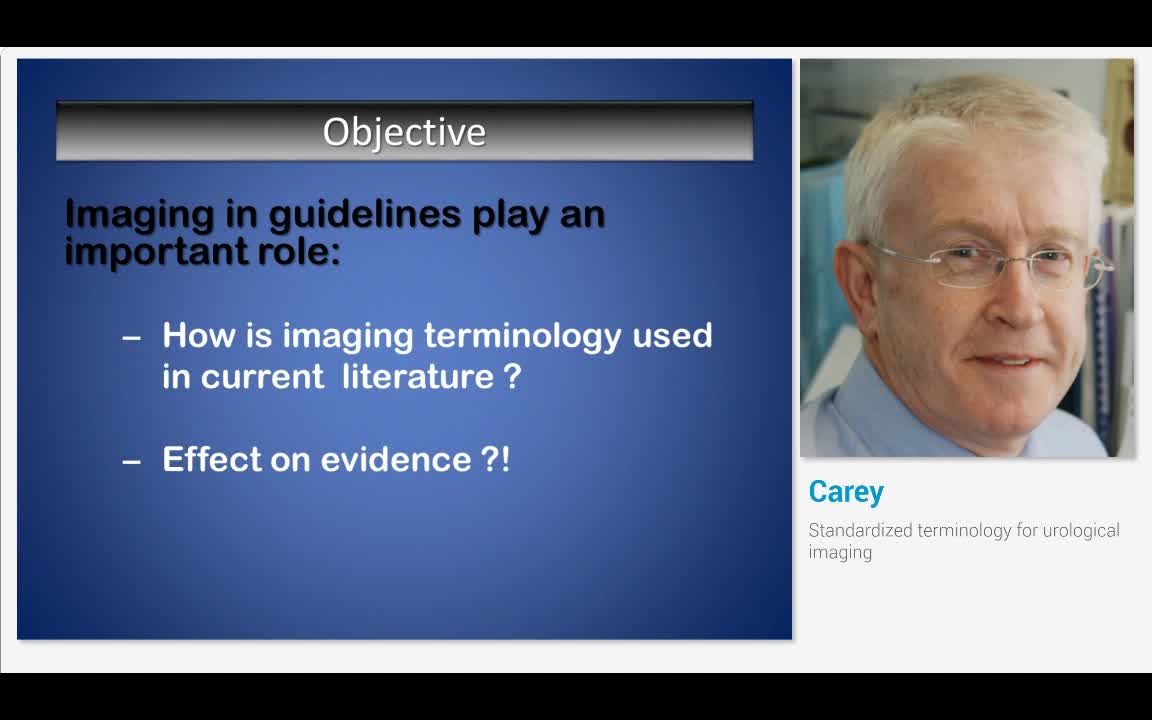 Objective

Imaging in guidelines play an important role:

– How is imaging terminology used in current literature ?

– Effect on evidence ?!

Carey

Standardized terminology for urological imaging